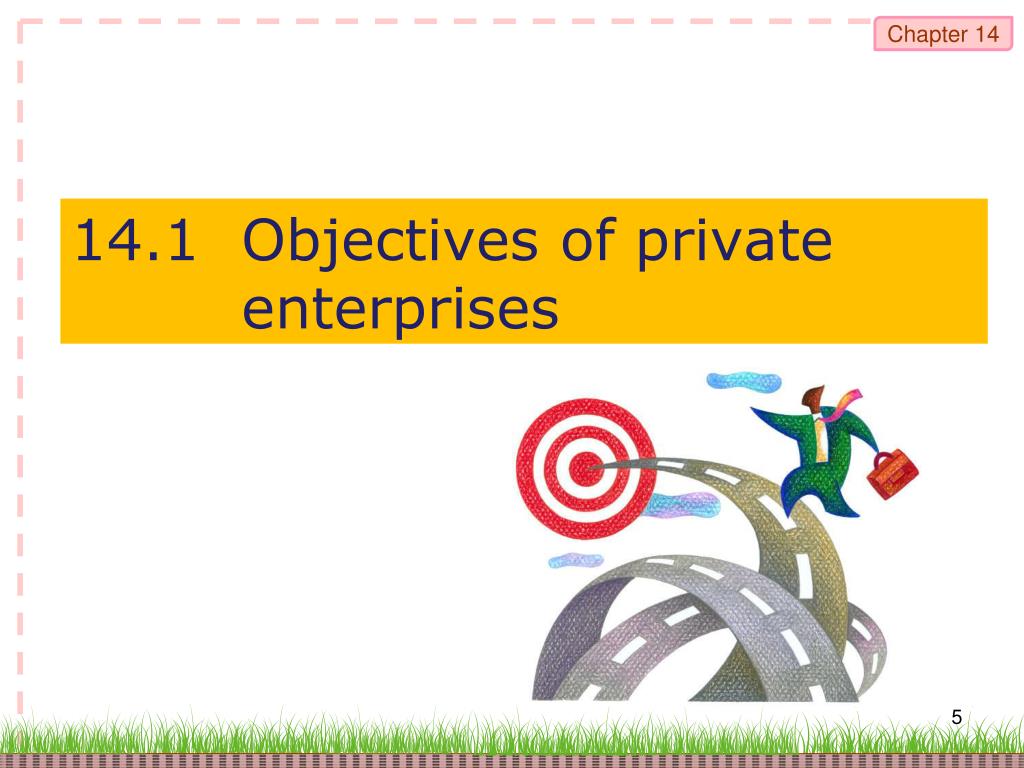 Chapter 14

14.1 Objectives of private enterprises

5